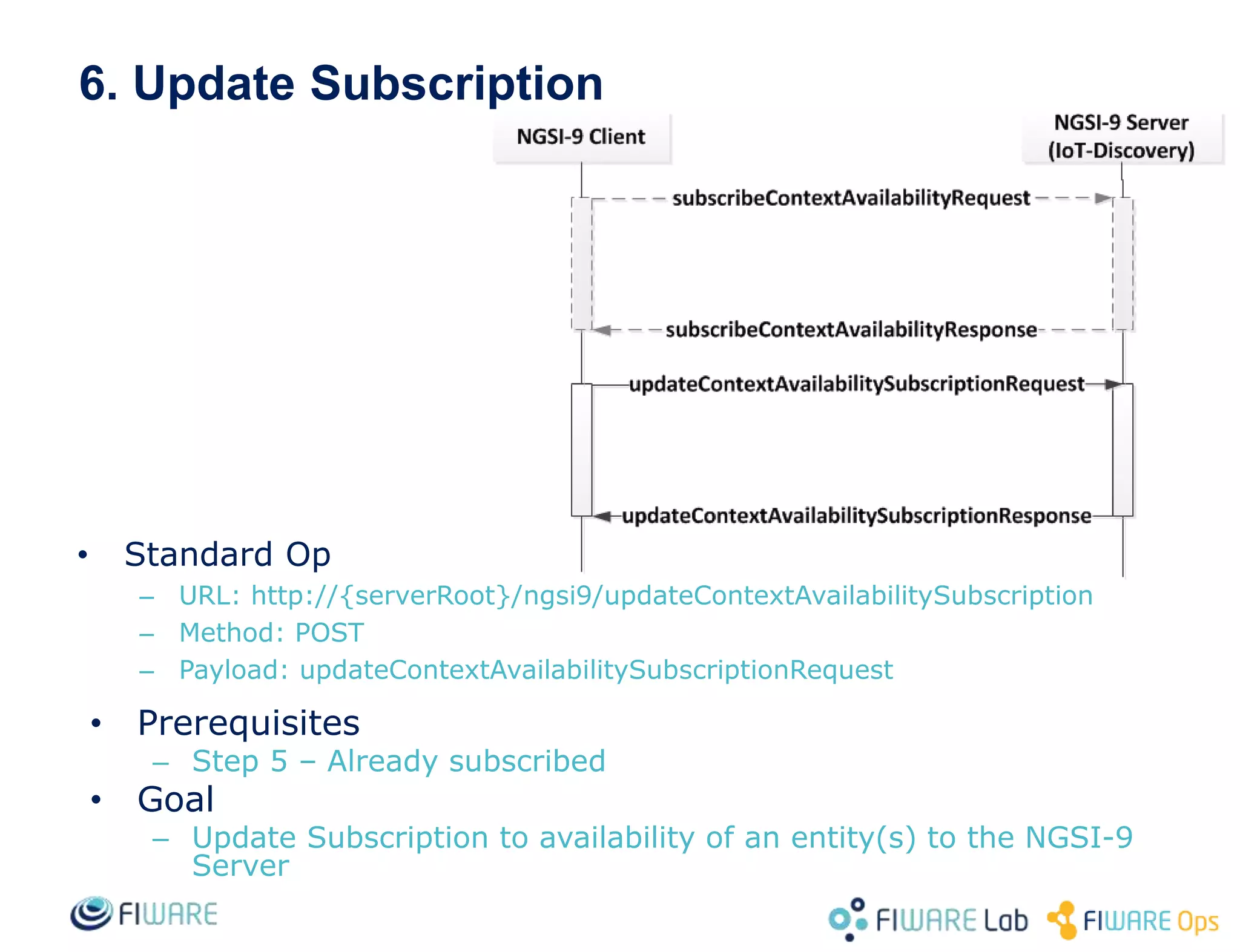 6. Update Subscription

NGSI-9 Client

NGSI-9 Server (IoT-Discovery)

subscribeContextAvailabilityRequest

subscribeContextAvailabilityResponse

updateContextAvailabilitySubscriptionRequest

updateContextAvailabilitySubscriptionResponse

• Standard Op
– URL: http://{serverRoot}/ngsi9/updateContextAvailabilitySubscription
– Method: POST
– Payload: updateContextAvailabilitySubscriptionRequest

• Prerequisites
– Step 5 – Already subscribed

• Goal
– Update Subscription to availability of an entity(s) to the NGSI-9 Server

FIWARE

FIWARE Lab

FIWARE Ops